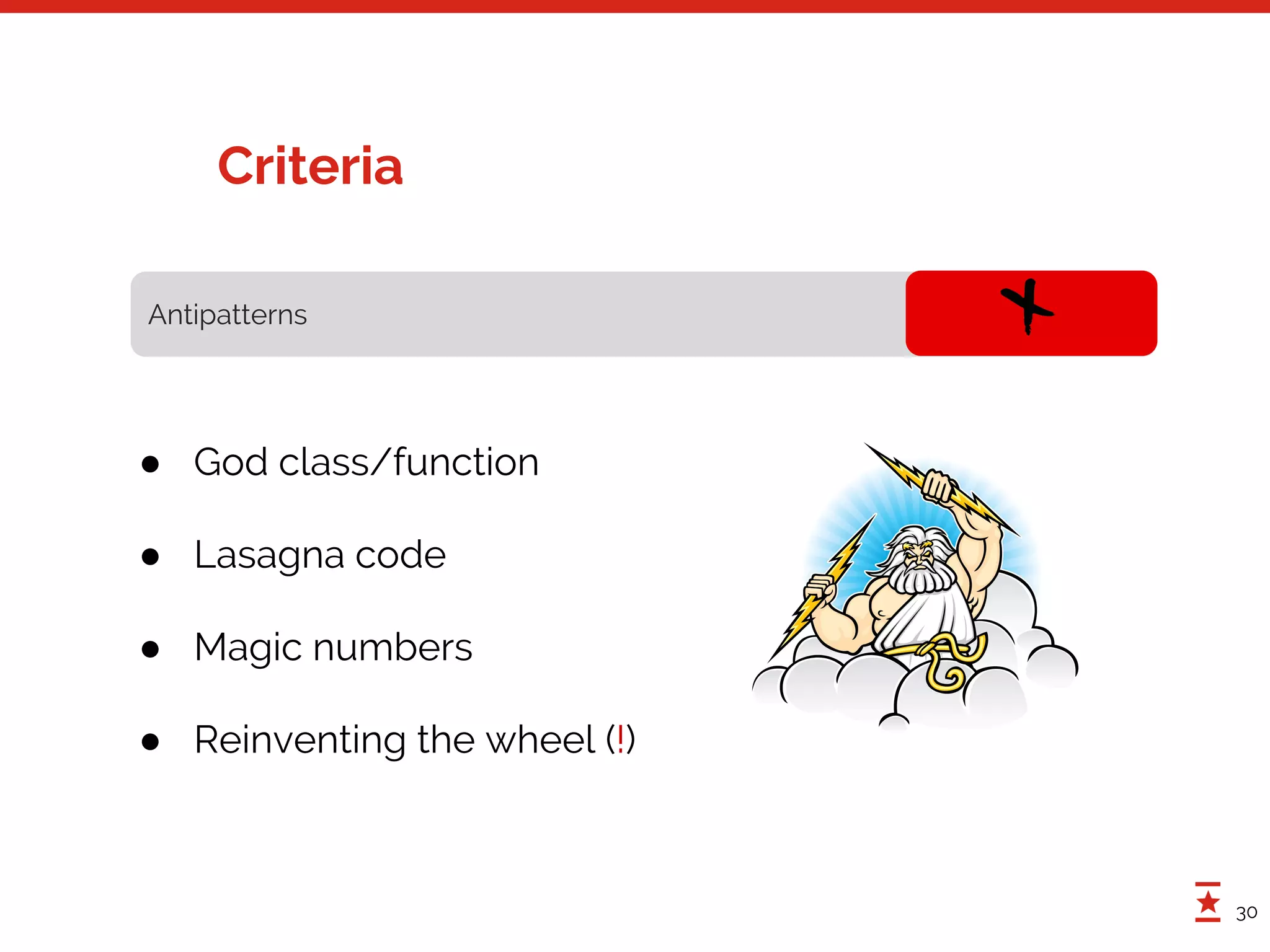 Criteria

Antipatterns

- God class/function
- Lasagna code
- Magic numbers
- Reinventing the wheel (!)

30